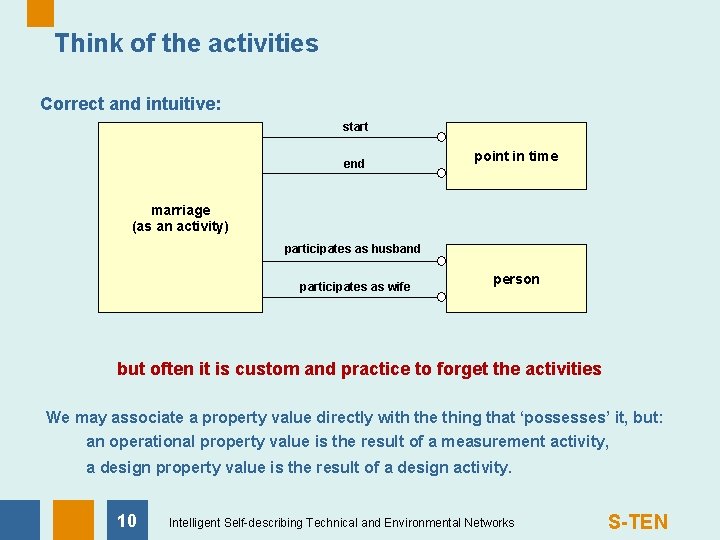 Think of the activities

Correct and intuitive:

marriage
(as an activity)

start

end

point in time

participates as husband

participates as wife

person

but often it is custom and practice to forget the activities

We may associate a property value directly with the thing that ‘possesses’ it, but:
an operational property value is the result of a measurement activity,
a design property value is the result of a design activity.

10

Intelligent Self-describing Technical and Environmental Networks

S-TEN